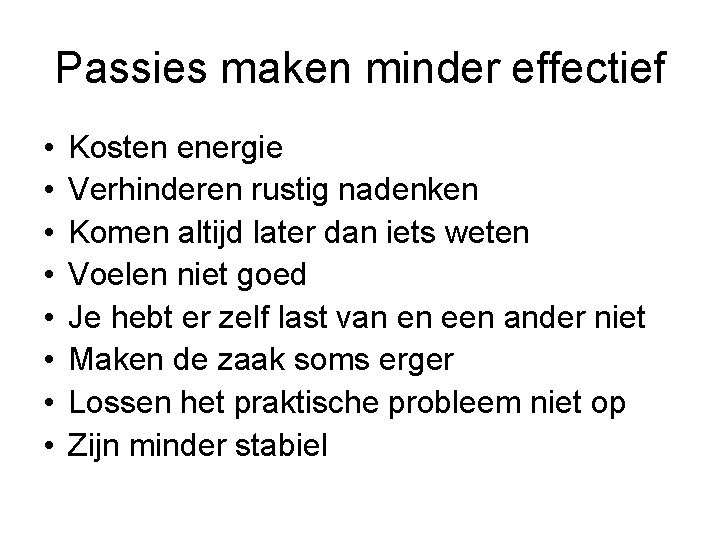 Passies maken minder effectief

• Kosten energie
• Verhinderen rustig nadenken
• Komen altijd later dan iets weten
• Voelen niet goed
• Je hebt er zelf last van en een ander niet
• Maken de zaak soms erger
• Lossen het praktische probleem niet op
• Zijn minder stabiel